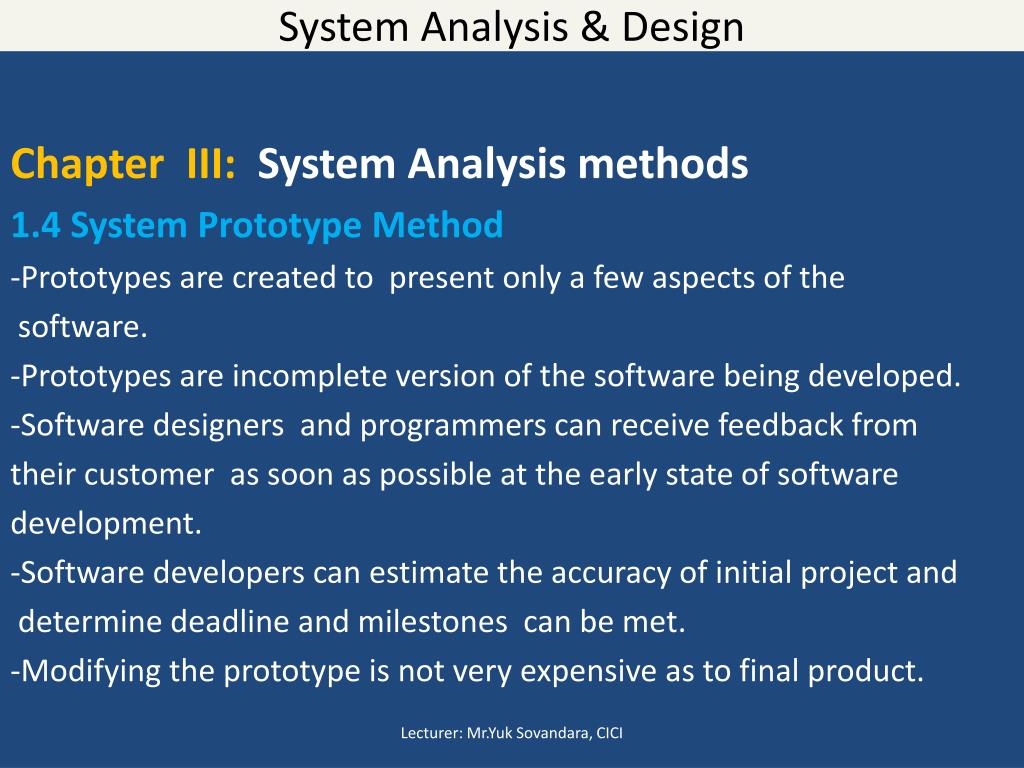 System Analysis & Design

Chapter III: System Analysis methods

1.4 System Prototype Method

-Prototypes are created to present only a few aspects of the software.

-Prototypes are incomplete version of the software being developed.

-Software designers and programmers can receive feedback from their customer as soon as possible at the early state of software development.

-Software developers can estimate the accuracy of initial project and determine deadline and milestones can be met.

-Modifying the prototype is not very expensive as to final product.

Lecturer: Mr.Yuk Sovandara, CICI